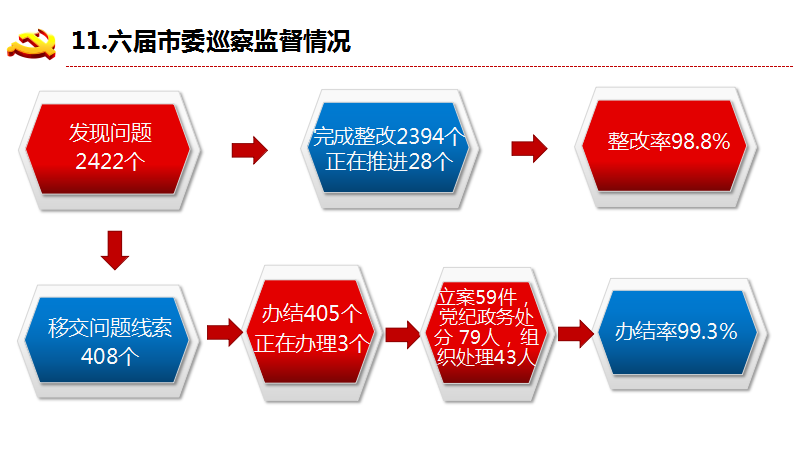 11.六届市委巡察监督情况

发现问题
2422个

完成整改2394个
正在推进28个

整改率98.8%

移交问题线索
408个

办结405个
正在办理3个

立案59件，党纪政务处分 79人，组织处理43人

办结率99.3%